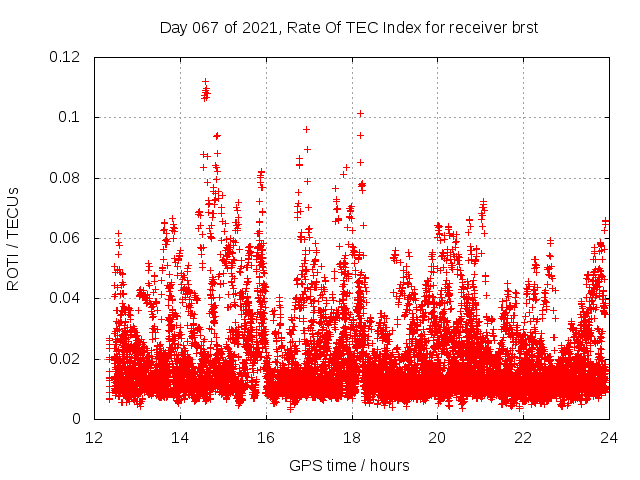 Day 067 of 2021, Rate Of TEC Index for receiver brst

ROTI / TECUs

0.12
0.1
0.08
0.06
0.04
0.02
0

12
14
16
18
20
22
24

GPS time / hours